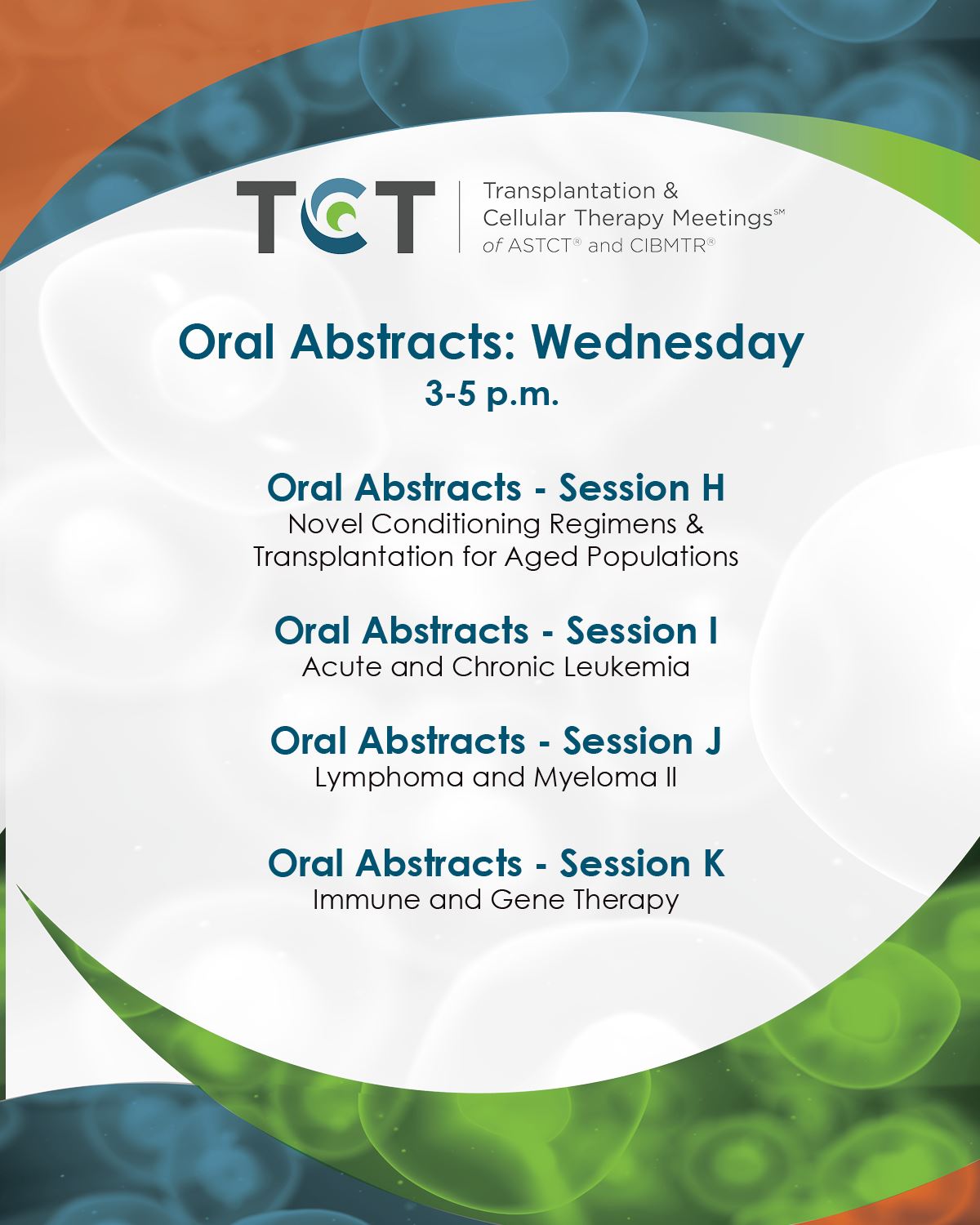 TCT

Transplantation & Cellular Therapy Meetings℠ of ASTCT® and CIBMTR®

Oral Abstracts: Wednesday
3-5 p.m.

Oral Abstracts - Session H
Novel Conditioning Regimens & Transplantation for Aged Populations

Oral Abstracts - Session I
Acute and Chronic Leukemia

Oral Abstracts - Session J
Lymphoma and Myeloma II

Oral Abstracts - Session K
Immune and Gene Therapy